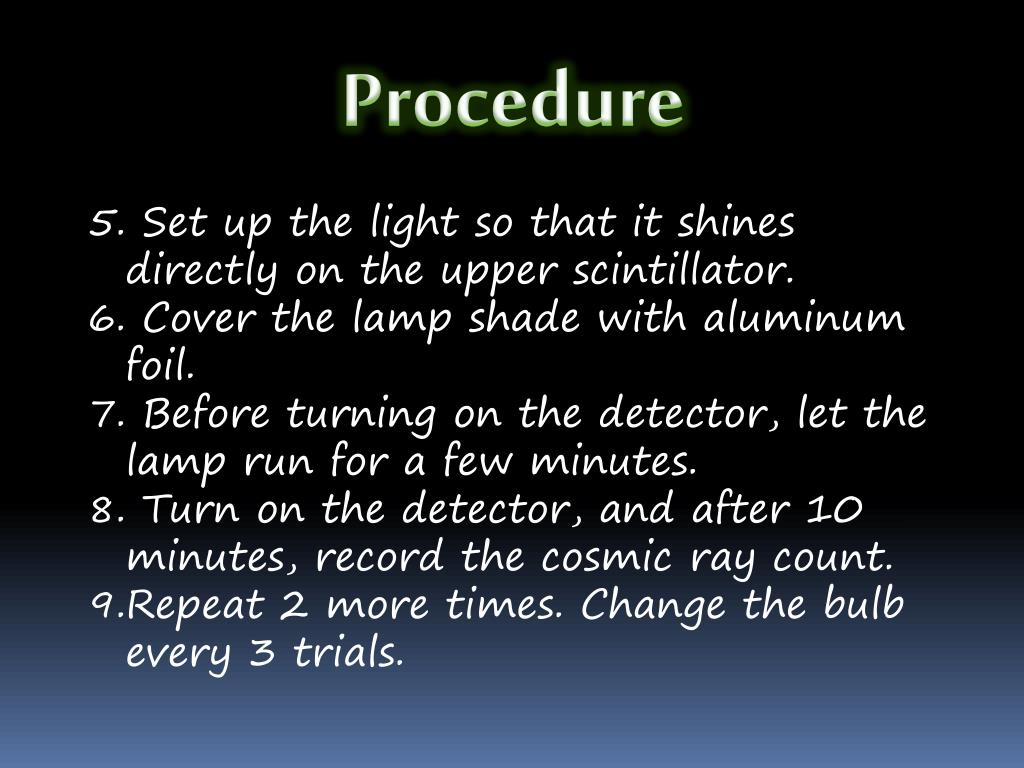 Procedure

5. Set up the light so that it shines directly on the upper scintillator.
6. Cover the lamp shade with aluminum foil.
7. Before turning on the detector, let the lamp run for a few minutes.
8. Turn on the detector, and after 10 minutes, record the cosmic ray count.
9.Repeat 2 more times. Change the bulb every 3 trials.